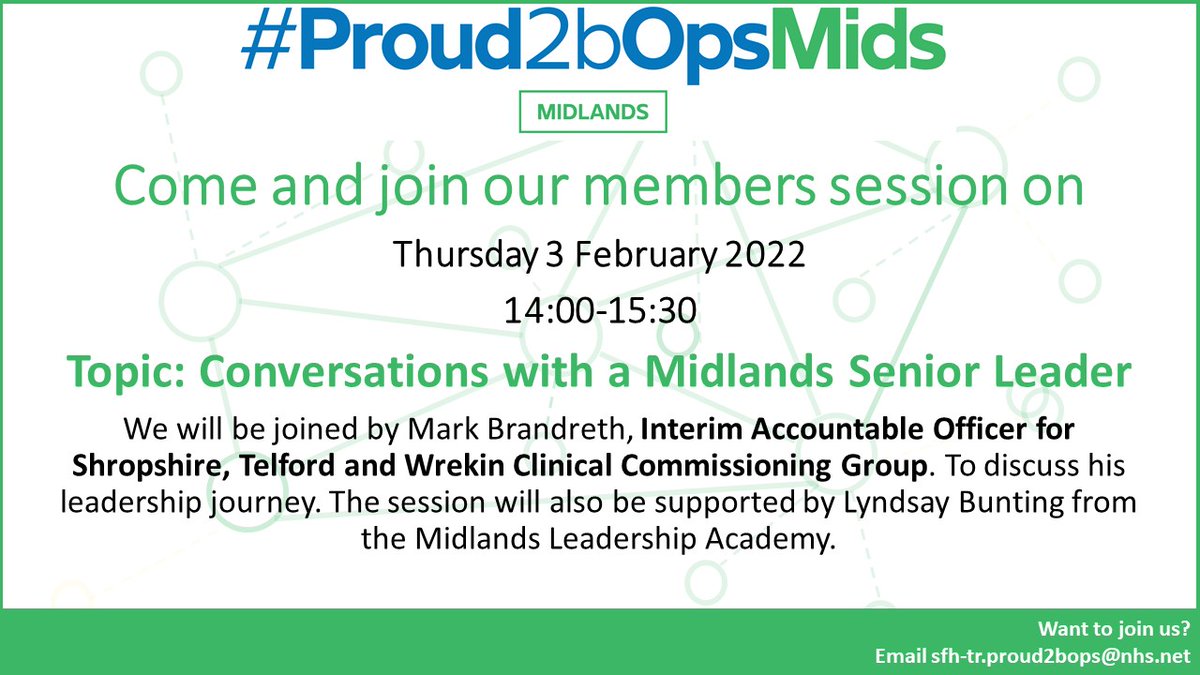 #Proud2bOpsMids

MIDLANDS

Come and join our members session on

Thursday 3 February 2022

14:00-15:30

Topic: Conversations with a Midlands Senior Leader

We will be joined by Mark Brandreth, Interim Accountable Officer for Shropshire, Telford and Wrekin Clinical Commissioning Group. To discuss his leadership journey. The session will also be supported by Lyndsay Bunting from the Midlands Leadership Academy.

Want to join us?
Email sfh-tr.proud2bops@nhs.net